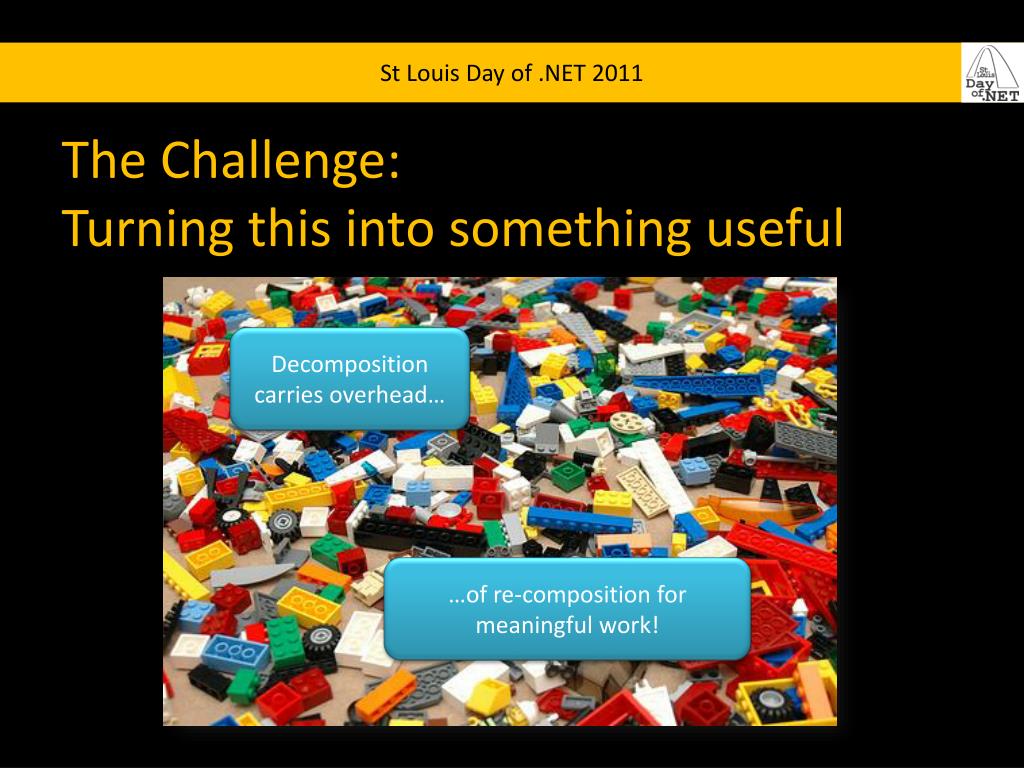 St Louis Day of .NET 2011

St. Louis Day of .NET

The Challenge:
Turning this into something useful

Decomposition carries overhead…

…of re-composition for meaningful work!